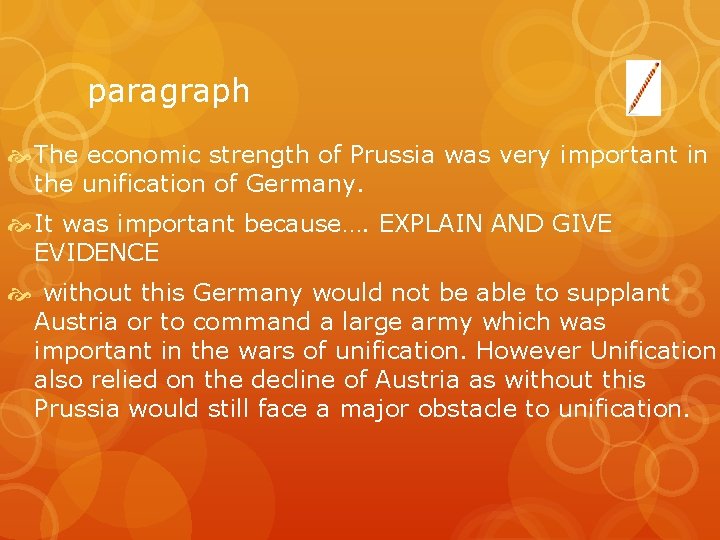 paragraph

The economic strength of Prussia was very important in the unification of Germany.

It was important because…. EXPLAIN AND GIVE EVIDENCE

without this Germany would not be able to supplant Austria or to command a large army which was important in the wars of unification. However Unification also relied on the decline of Austria as without this Prussia would still face a major obstacle to unification.